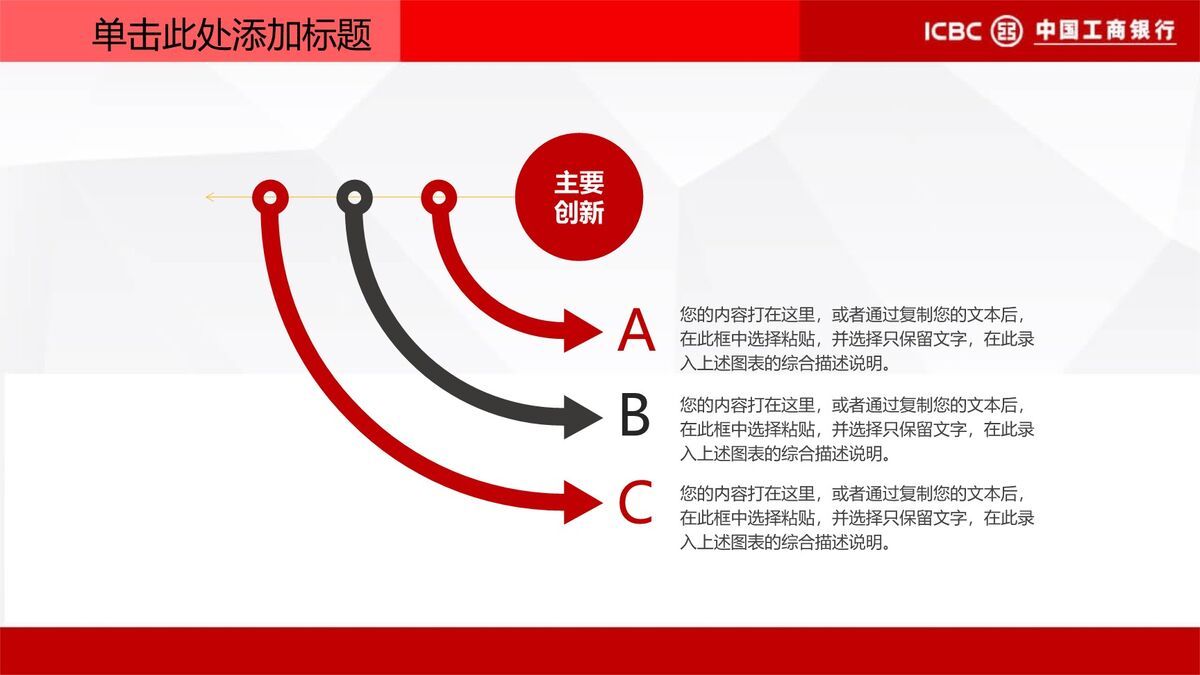 单击此处添加标题

ICBC 中国工商银行

主要创新

A 您的内容打在这里，或者通过复制您的文本后，在此框中选择粘贴，并选择只保留文字，在此录入上述图表的综合描述说明。

B 您的内容打在这里，或者通过复制您的文本后，在此框中选择粘贴，并选择只保留文字，在此录入上述图表的综合描述说明。

C 您的内容打在这里，或者通过复制您的文本后，在此框中选择粘贴，并选择只保留文字，在此录入上述图表的综合描述说明。